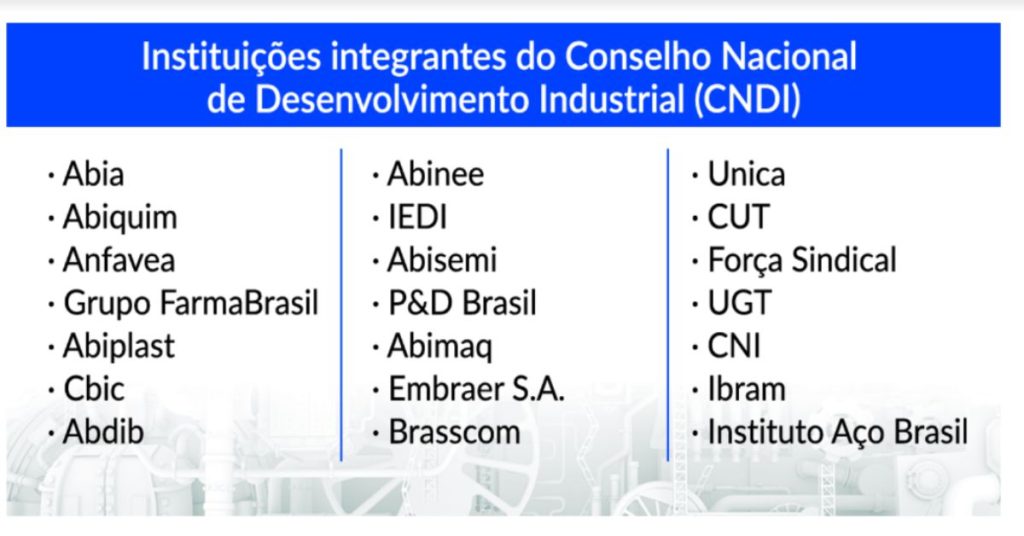 Instituições integrantes do Conselho Nacional de Desenvolvimento Industrial (CNDI)

· Abia
· Abiquim
· Anfavea
· Grupo FarmaBrasil
· Abiplast
· Cbic
· Abdib

· Abinee
· IEDI
· Abisemi
· P&D Brasil
· Abimaq
· Embraer S.A.
· Brasscom

· Unica
· CUT
· Força Sindical
· UGT
· CNI
· Ibram
· Instituto Aço Brasil